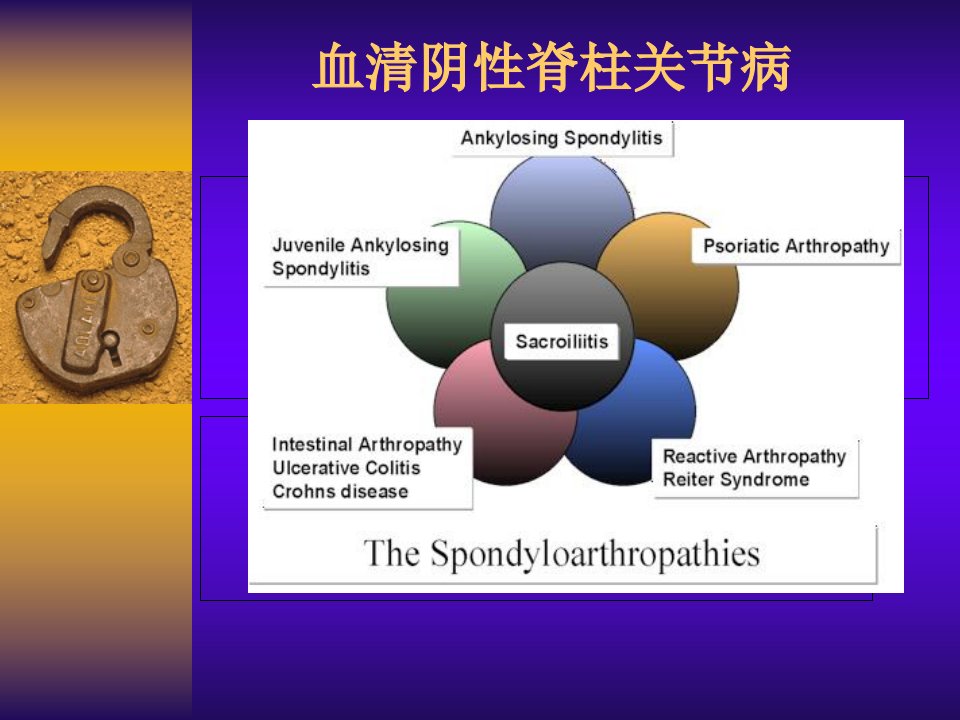 血清阴性脊柱关节病

Ankylosing Spondylitis

Juvenile Ankylosing Spondylitis

Psoriatic Arthropathy

Sacroiliitis

Intestinal Arthropathy
Ulcerative Colitis
Crohns disease

Reactive Arthropathy
Reiter Syndrome

The Spondyloarthropathies